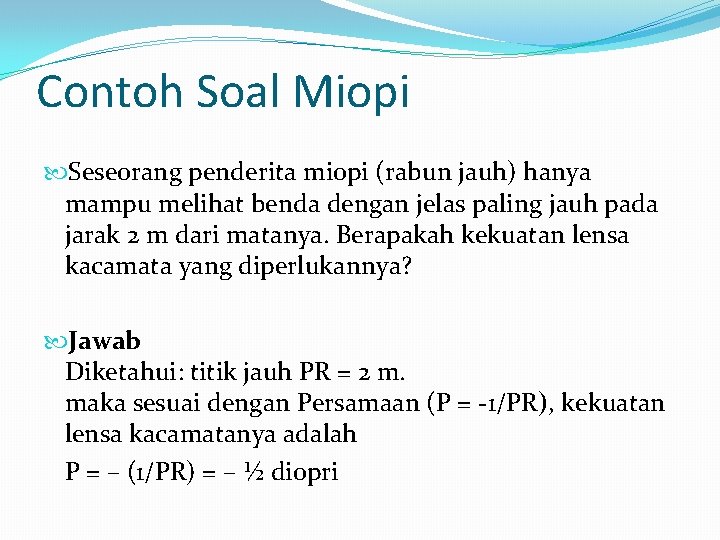 Contoh Soal Miopi

Seseorang penderita miopi (rabun jauh) hanya mampu melihat benda dengan jelas paling jauh pada jarak 2 m dari matanya. Berapakah kekuatan lensa kacamata yang diperlukannya?

Jawab
Diketahui: titik jauh PR = 2 m.
maka sesuai dengan Persamaan (P = -1/PR), kekuatan lensa kacamatanya adalah

P = – (1/PR) = – ½ diopri